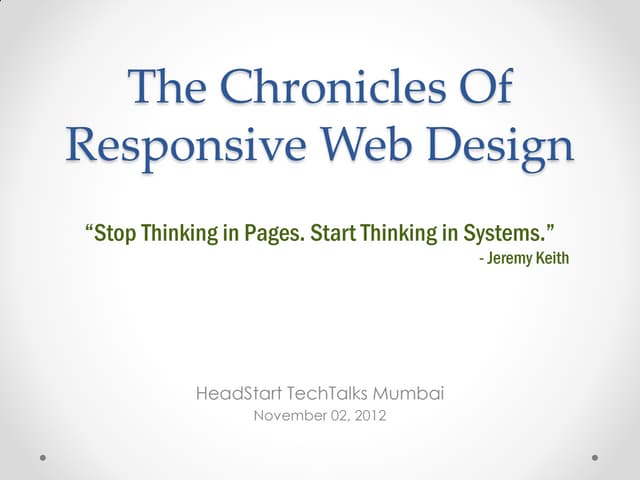 The Chronicles Of Responsive Web Design

“Stop Thinking in Pages. Start Thinking in Systems.”
- Jeremy Keith

HeadStart TechTalks Mumbai
November 02, 2012